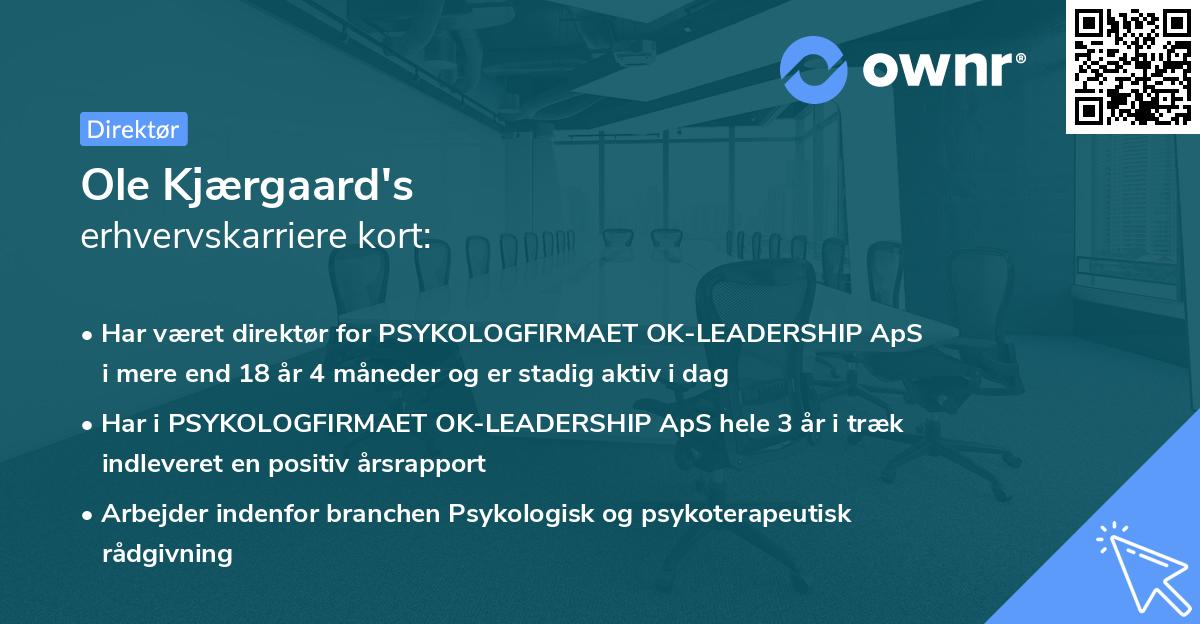 ownr®

Direktør

Ole Kjærgaard's
erhvervskarriere kort:

• Har været direktør for PSYKOLOGFIRMAET OK-LEADERSHIP ApS i mere end 18 år 4 måneder og er stadig aktiv i dag

• Har i PSYKOLOGFIRMAET OK-LEADERSHIP ApS hele 3 år i træk indleveret en positiv årsrapport

• Arbejder indenfor branchen Psykologisk og psykoterapeutisk rådgivning